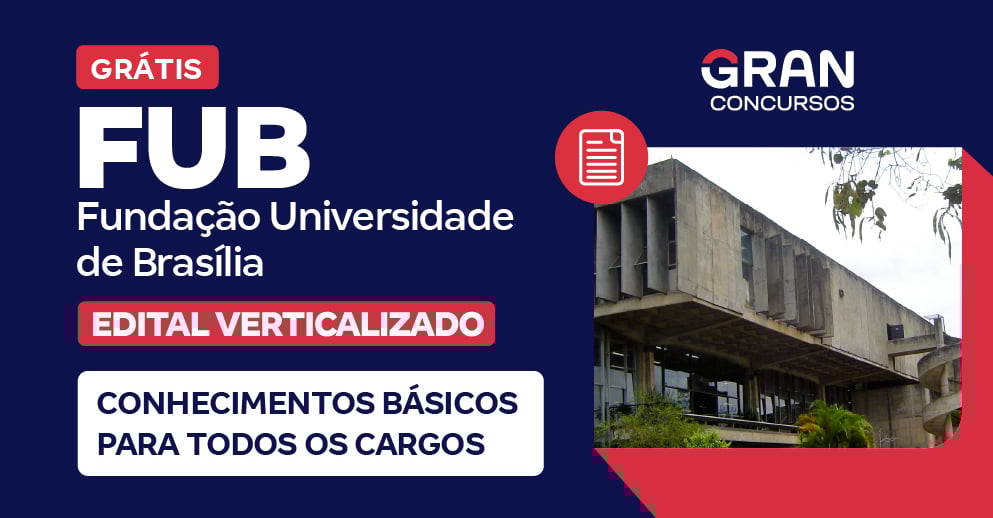 GRÁTIS

FUB

Fundação Universidade de Brasília

EDITAL VERTICALIZADO

CONHECIMENTOS BÁSICOS PARA TODOS OS CARGOS

GRAN CONCURSOS